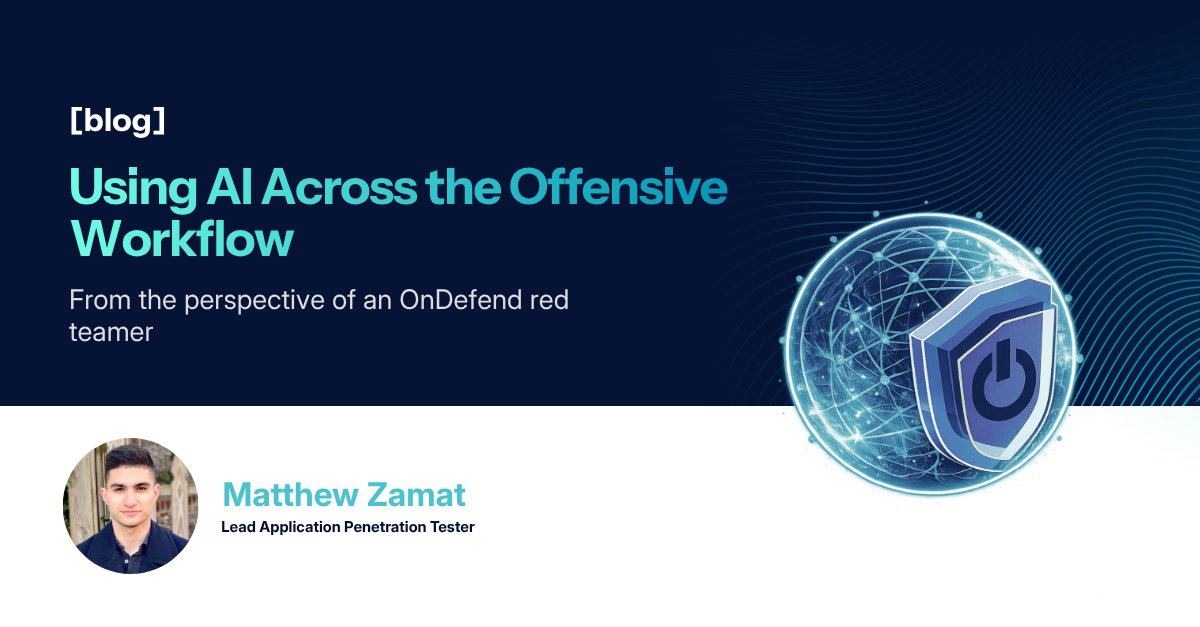 [blog]

Using AI Across the Offensive Workflow

From the perspective of an OnDefend red teamer

Matthew Zamat
Lead Application Penetration Tester